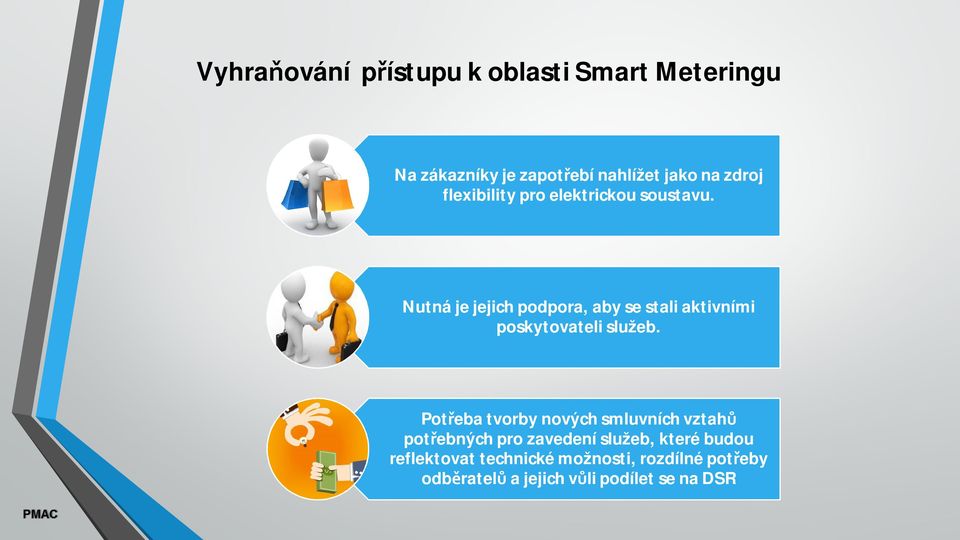 Vyhraňování přístupu k oblasti Smart Meteringu

Na zákazníky je zapotřebí nahlížet jako na zdroj flexibility pro elektrickou soustavu.

Nutná je jejich podpora, aby se stali aktivními poskytovateli služeb.

Potřeba tvorby nových smluvních vztahů potřebných pro zavedení služeb, které budou reflektovat technické možnosti, rozdílné potřeby odběratelů a jejich vůli podílet se na DSR

PMAC